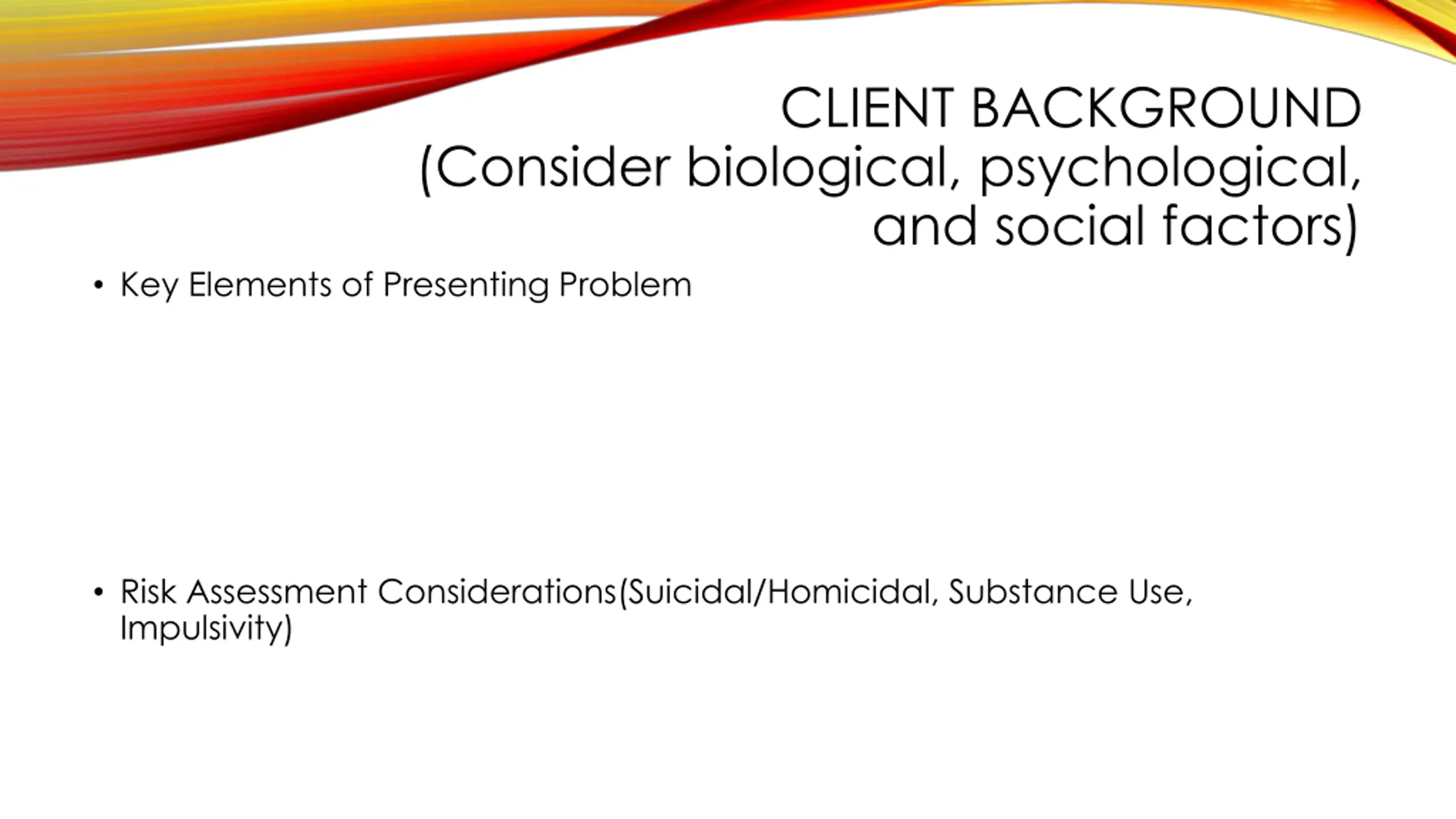 CLIENT BACKGROUND
(Consider biological, psychological, and social factors)

• Key Elements of Presenting Problem

• Risk Assessment Considerations(Suicidal/Homicidal, Substance Use, Impulsivity)